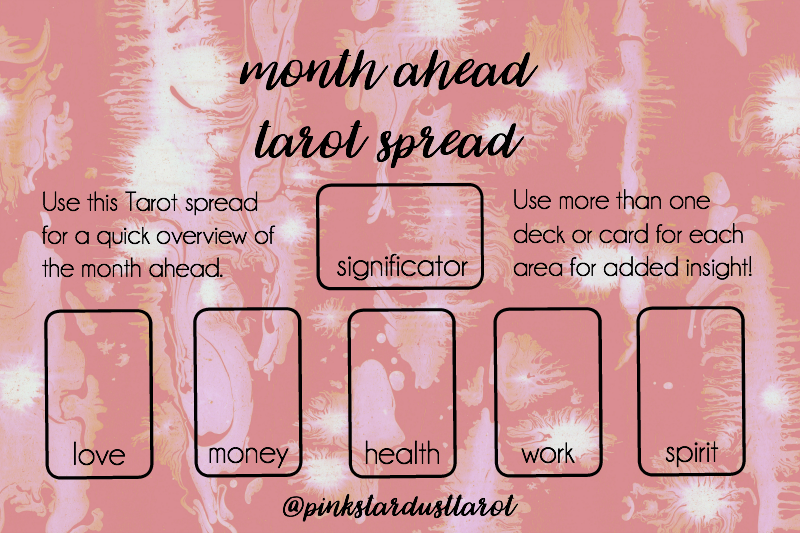 month ahead
tarot spread

Use this Tarot spread for a quick overview of the month ahead.

significator

Use more than one deck or card for each area for added insight!

love

money

health

work

spirit

@pinkstardusttarot